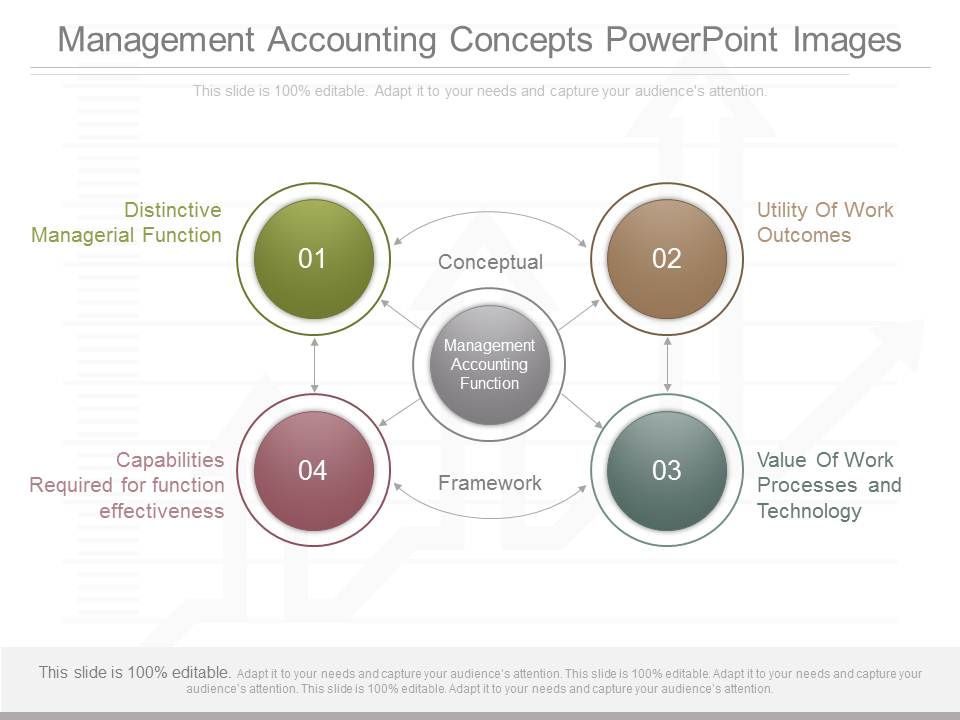 Management Accounting Concepts PowerPoint Images

This slide is 100% editable. Adapt it to your needs and capture your audience's attention.

Distinctive Managerial Function

01

Conceptual

02

Utility Of Work Outcomes

Management Accounting Function

Capabilities Required for function effectiveness

04

Framework

03

Value Of Work Processes and Technology

This slide is 100% editable. Adapt it to your needs and capture your audience's attention. This slide is 100% editable. Adapt it to your needs and capture your audience's attention. This slide is 100% editable. Adapt it to your needs and capture your audience's attention.